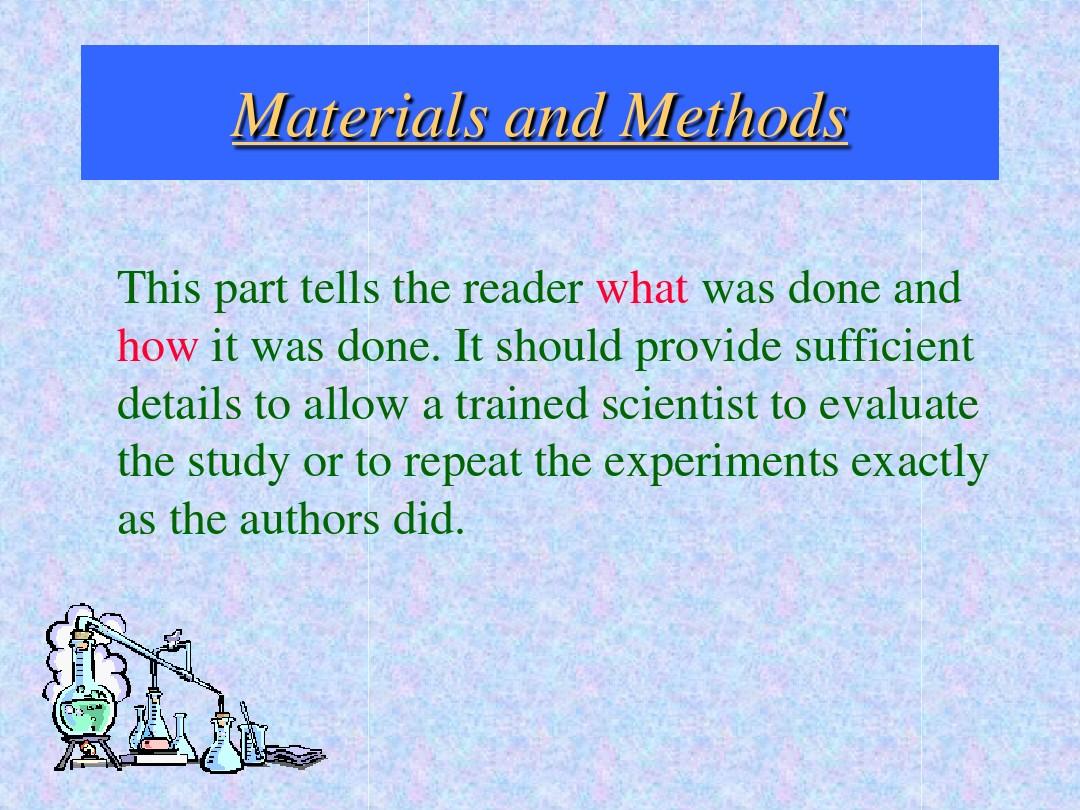 Materials and Methods

This part tells the reader what was done and how it was done. It should provide sufficient details to allow a trained scientist to evaluate the study or to repeat the experiments exactly as the authors did.